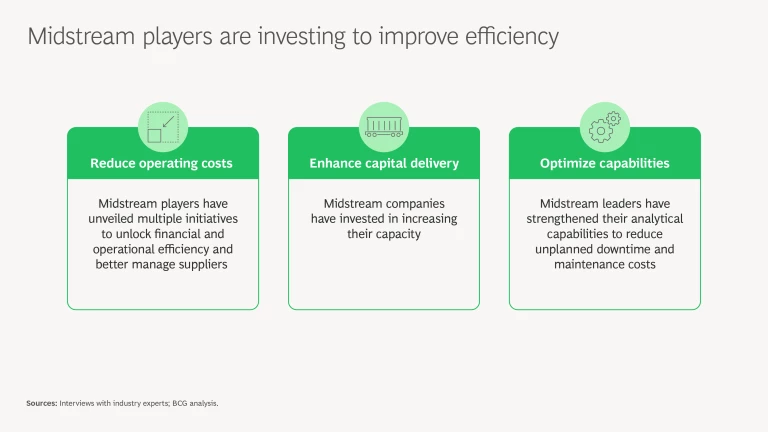 Midstream players are investing to improve efficiency

Reduce operating costs

Midstream players have unveiled multiple initiatives to unlock financial and operational efficiency and better manage suppliers

Enhance capital delivery

Midstream companies have invested in increasing their capacity

Optimize capabilities

Midstream leaders have strengthened their analytical capabilities to reduce unplanned downtime and maintenance costs

Sources: Interviews with industry experts; BCG analysis.